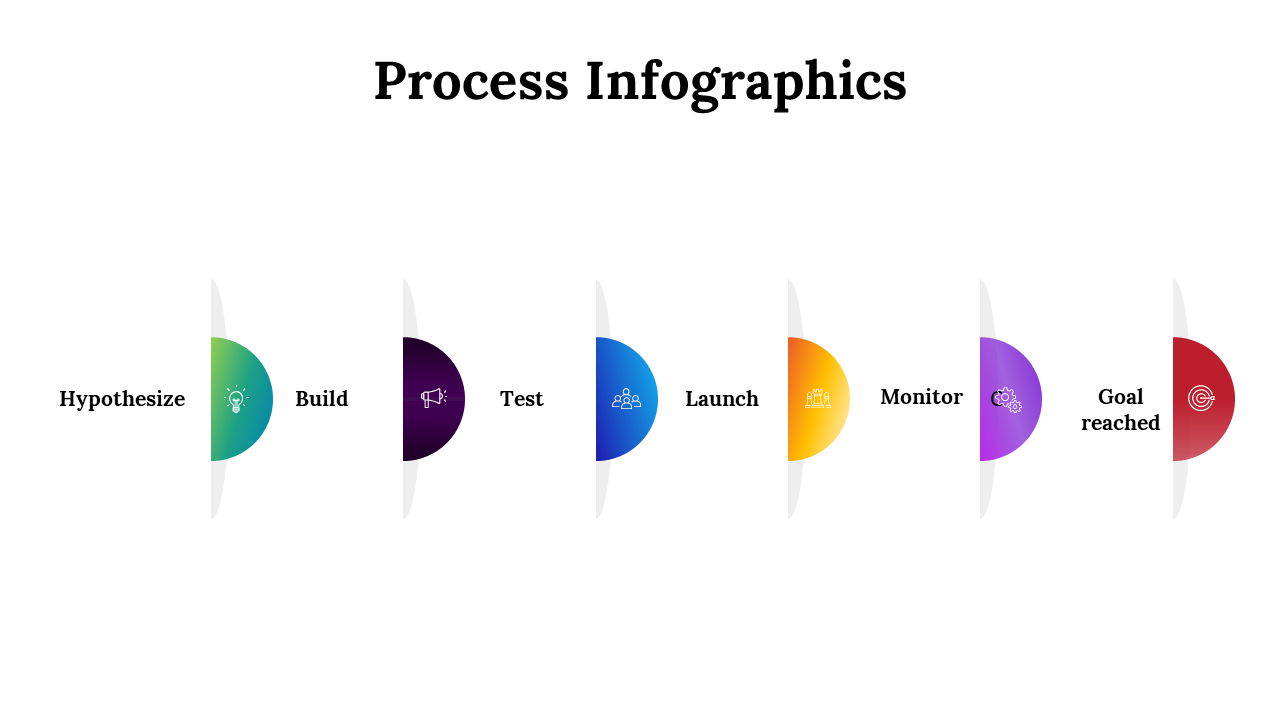 Process Infographics

Hypothesize

Build

Test

Launch

Monitor

Goal reached